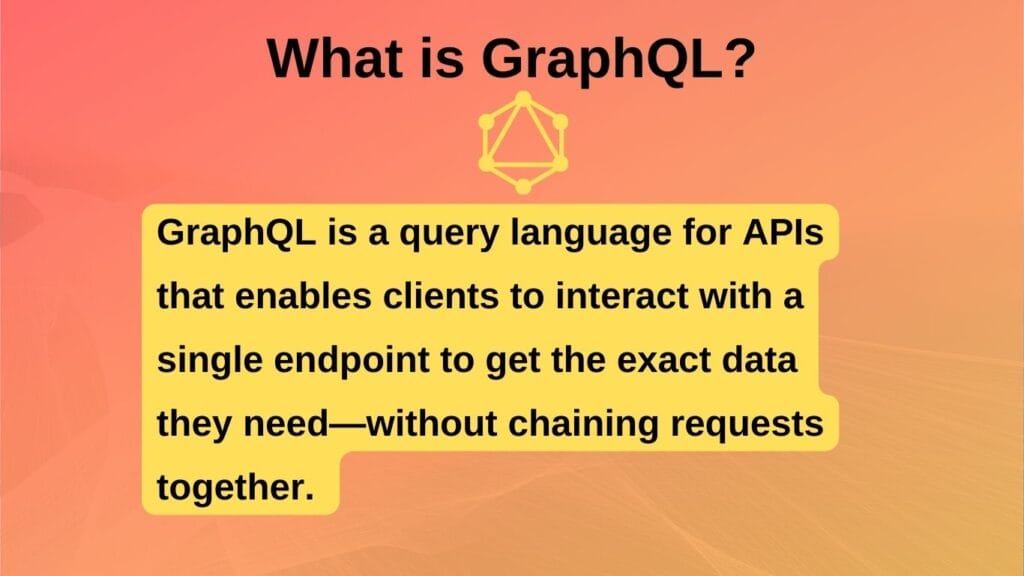 What is GraphQL?

GraphQL is a query language for APIs that enables clients to interact with a single endpoint to get the exact data they need—without chaining requests together.